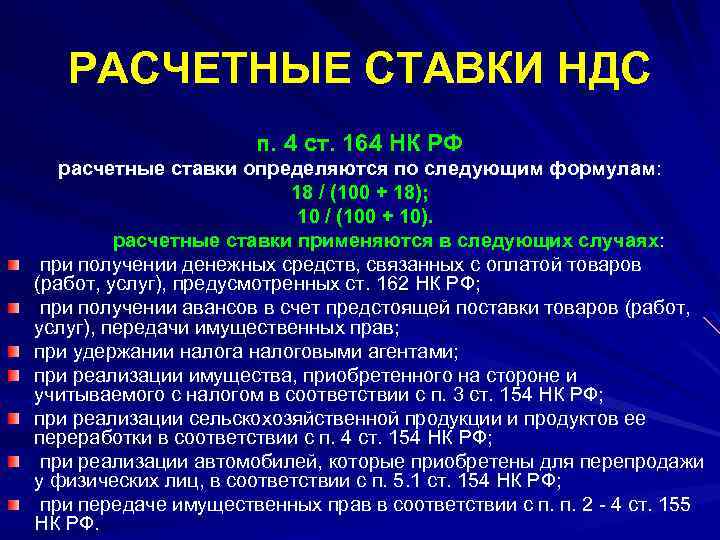 РАСЧЕТНЫЕ СТАВКИ НДС

п. 4 ст. 164 НК РФ
расчетные ставки определяются по следующим формулам:
18 / (100 + 18);
10 / (100 + 10).
расчетные ставки применяются в следующих случаях:

при получении денежных средств, связанных с оплатой товаров (работ, услуг), предусмотренных ст. 162 НК РФ;

при получении авансов в счет предстоящей поставки товаров (работ, услуг), передачи имущественных прав;

при удержании налога налоговыми агентами;

при реализации имущества, приобретенного на стороне и учитываемого с налогом в соответствии с п. 3 ст. 154 НК РФ;

при реализации сельскохозяйственной продукции и продуктов ее переработки в соответствии с п. 4 ст. 154 НК РФ;

при реализации автомобилей, которые приобретены для перепродажи у физических лиц, в соответствии с п. 5.1 ст. 154 НК РФ;

при передаче имущественных прав в соответствии с п. п. 2 - 4 ст. 155 НК РФ.